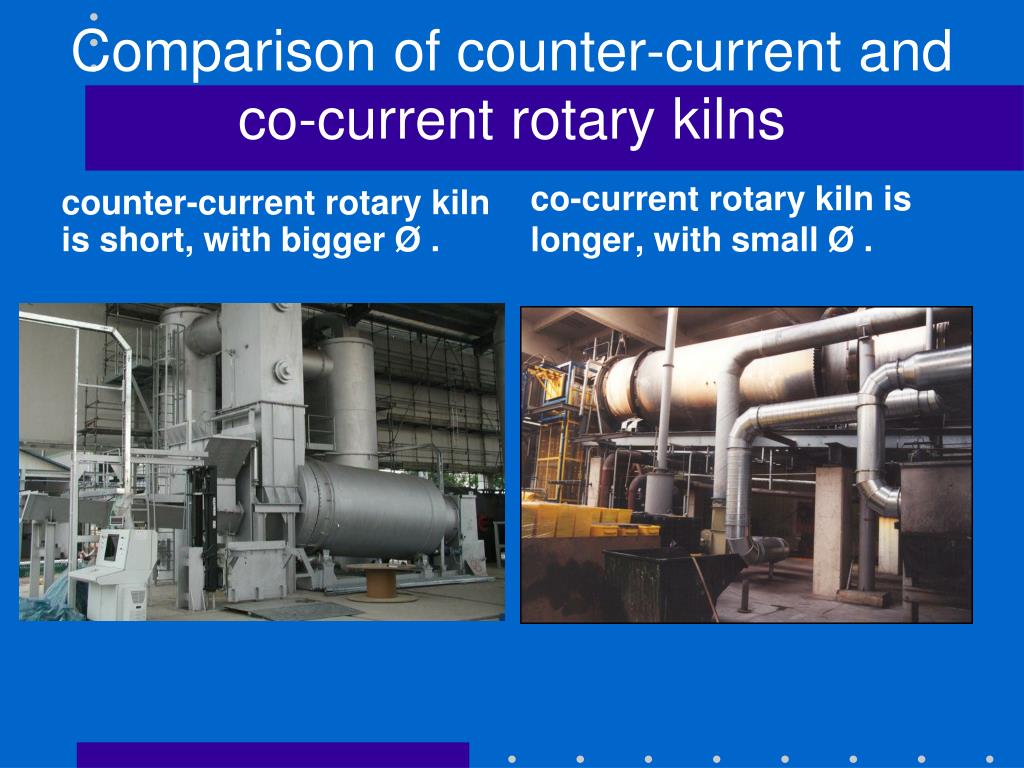 Comparison of counter-current and co-current rotary kilns

counter-current rotary kiln is short, with bigger Ø .

co-current rotary kiln is longer, with small Ø .